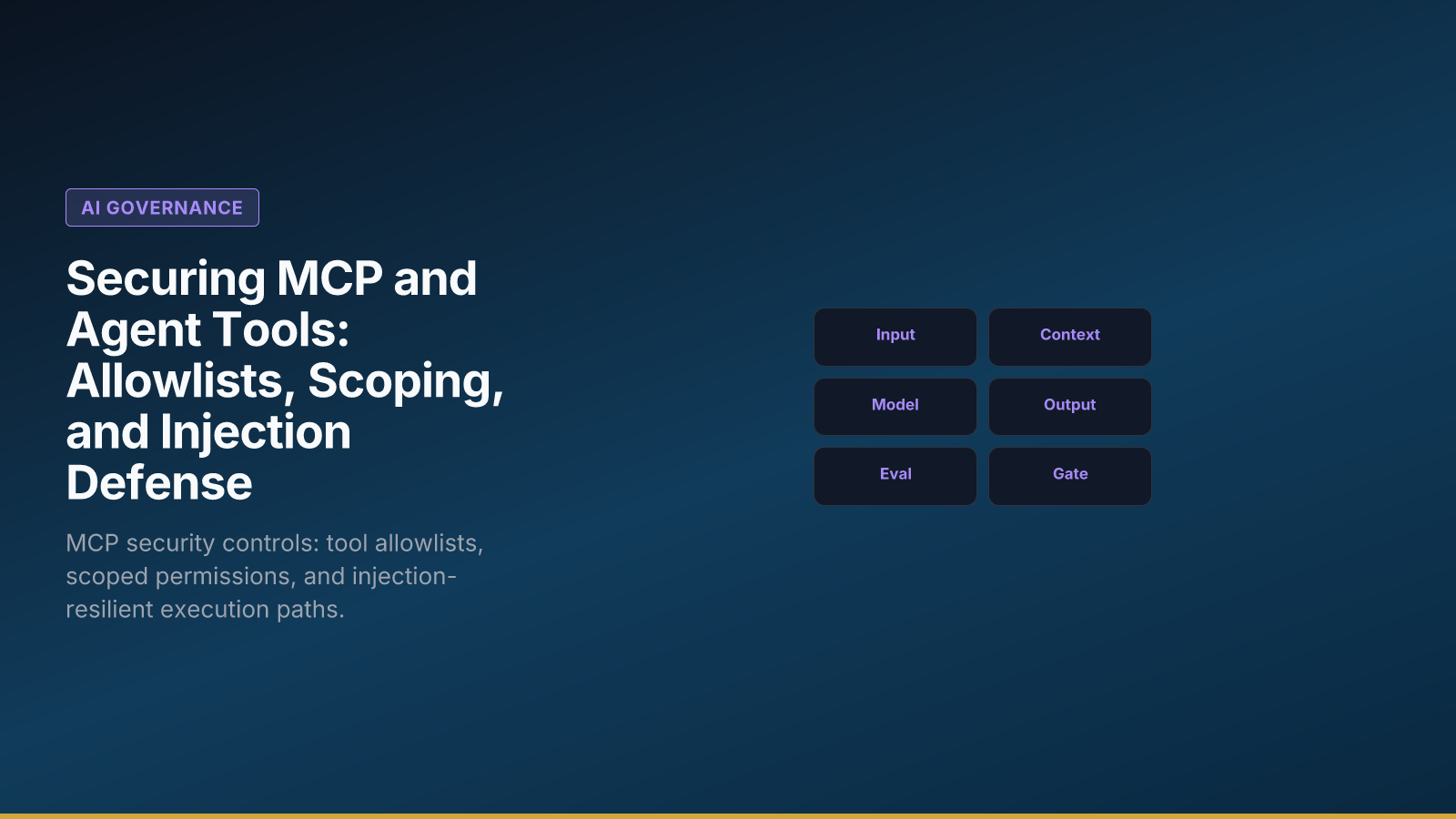 AI GOVERNANCE

Securing MCP and Agent Tools: Allowlists, Scoping, and Injection Defense

MCP security controls: tool allowlists, scoped permissions, and injection-resilient execution paths.

Input

Context

Model

Output

Eval

Gate